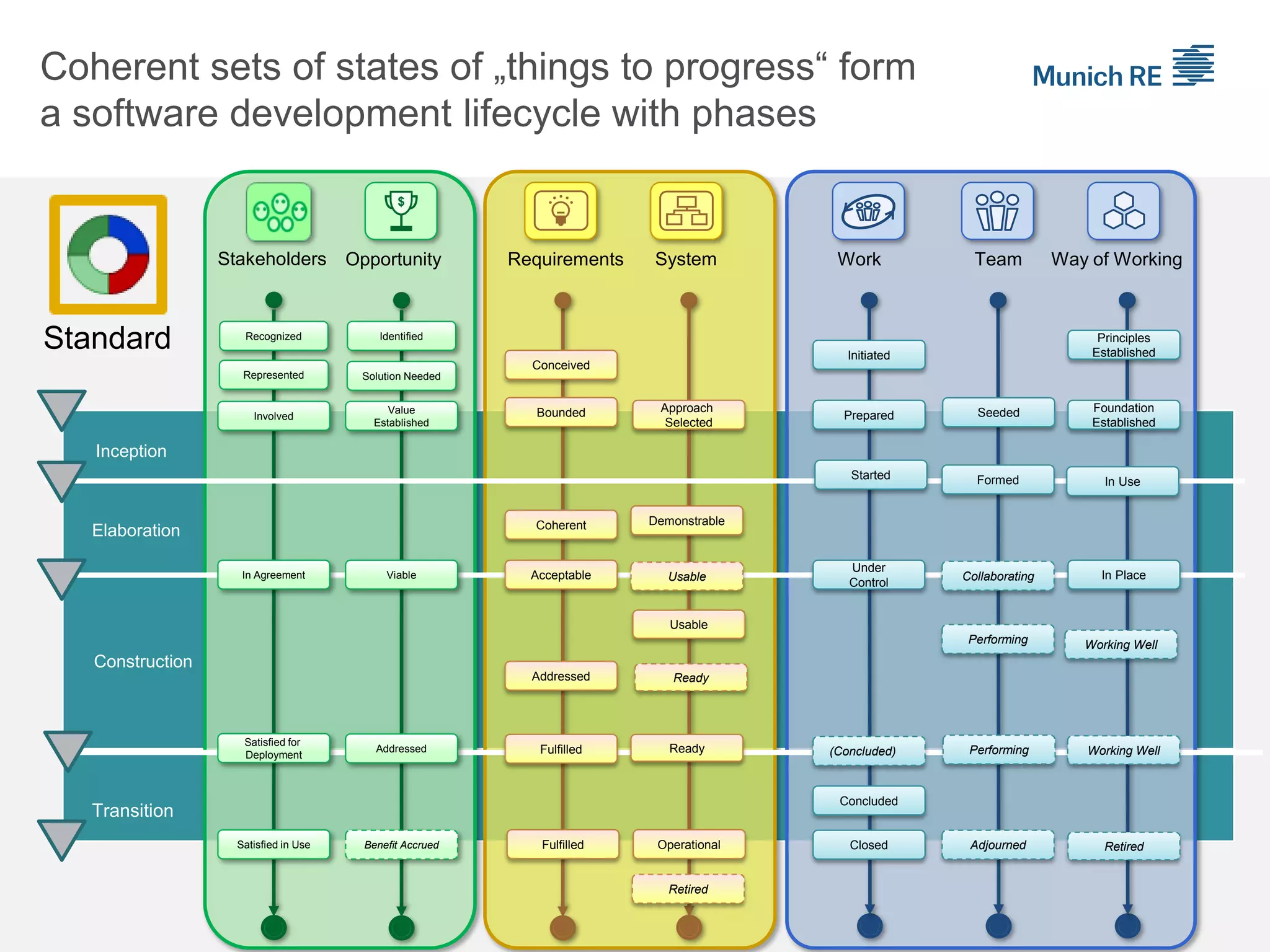 Coherent sets of states of „things to progress“ form a software development lifecycle with phases

Munich RE

Standard

Inception

Elaboration

Construction

Transition

Stakeholders
Recognized
Represented
Involved
In Agreement
Satisfied for Deployment
Satisfied in Use

Opportunity
Identified
Solution Needed
Value Established
Viable
Addressed
Benefit Accrued

Requirements
Conceived
Bounded
Coherent
Acceptable
Addressed
Fulfilled
Fulfilled

System
Approach Selected
Demonstrable
Usable
Usable
Ready
Ready
Operational
Retired

Work
Initiated
Prepared
Started
Under Control
(Concluded)
Concluded
Closed

Team
Seeded
Formed
Collaborating
Performing
Performing
Adjourned

Way of Working
Principles Established
Foundation Established
In Use
In Place
Working Well
Working Well
Retired